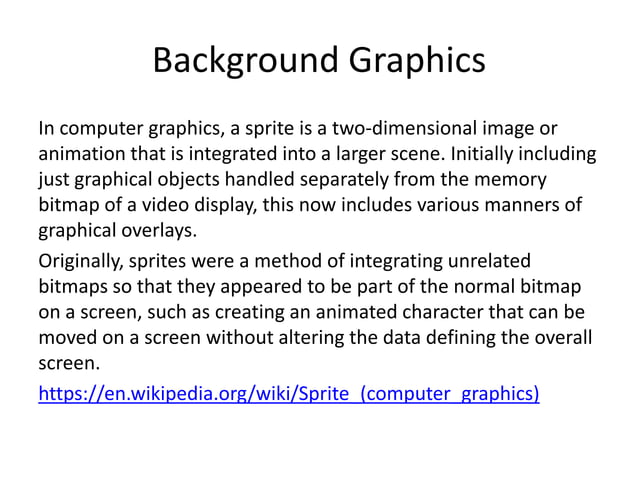 Background Graphics

In computer graphics, a sprite is a two-dimensional image or animation that is integrated into a larger scene. Initially including just graphical objects handled separately from the memory bitmap of a video display, this now includes various manners of graphical overlays.

Originally, sprites were a method of integrating unrelated bitmaps so that they appeared to be part of the normal bitmap on a screen, such as creating an animated character that can be moved on a screen without altering the data defining the overall screen.

https://en.wikipedia.org/wiki/Sprite_(computer_graphics)